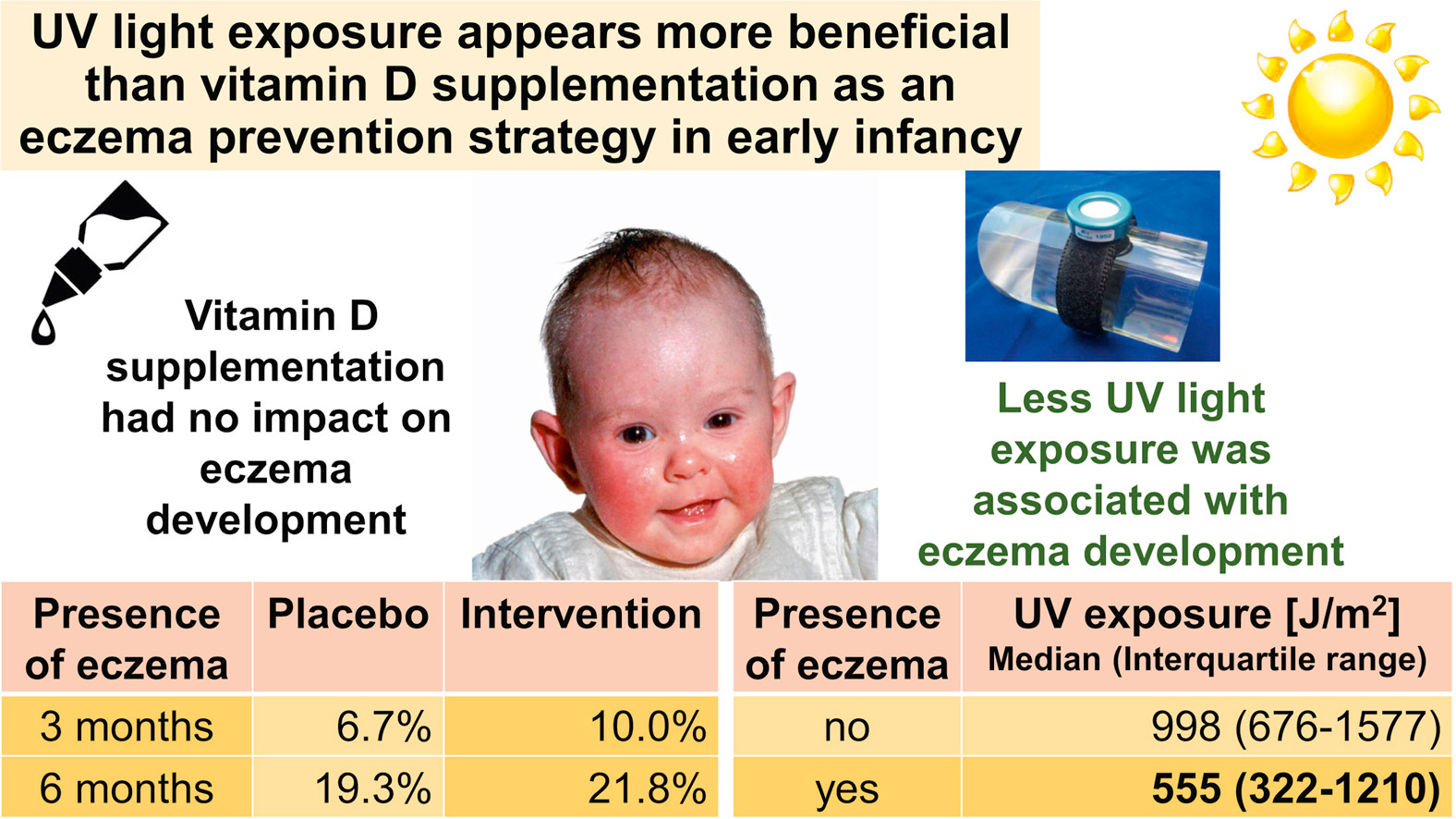 UV light exposure appears more beneficial than vitamin D supplementation as an eczema prevention strategy in early infancy

Vitamin D supplementation had no impact on eczema development

Less UV light exposure was associated with eczema development

| Presence of eczema | Placebo | Intervention |
|---|---|---|
| 3 months | 6.7% | 10.0% |
| 6 months | 19.3% | 21.8% |

| Presence of eczema | UV exposure [J/m$^2$] Median (Interquartile range) |
|---|---|
| no | 998 (676-1577) |
| yes | **555 (322-1210)** |